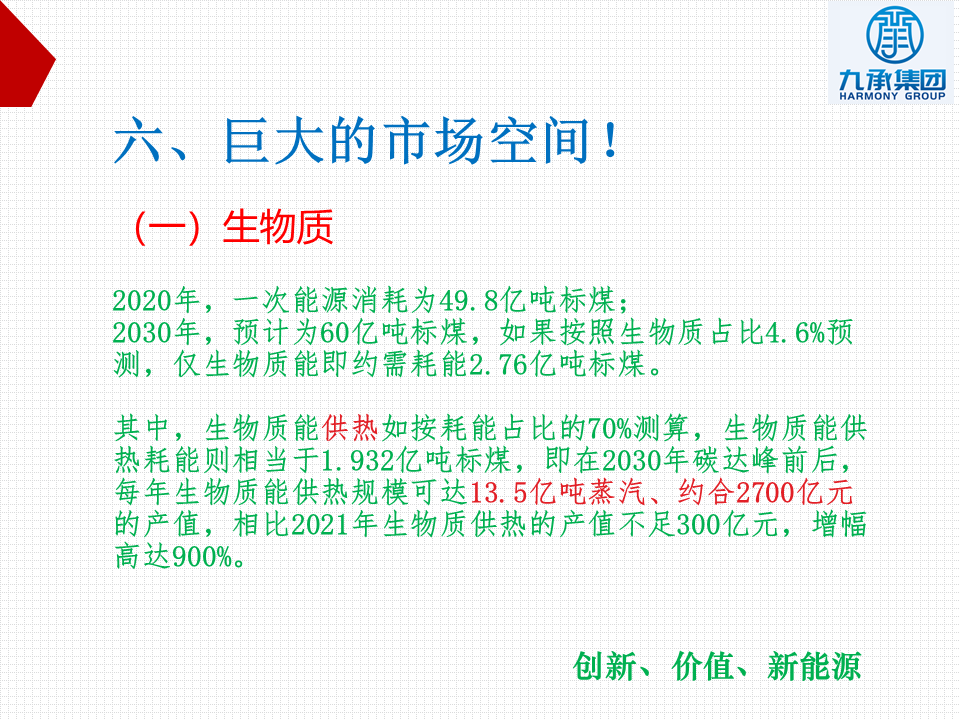 九承集团
HARMONY GROUP

六、巨大的市场空间！

（一）生物质

2020年，一次能源消耗为49.8亿吨标煤；
2030年，预计为60亿吨标煤，如果按照生物质占比4.6%预测，仅生物质能即约需耗能2.76亿吨标煤。

其中，生物质能供热如按耗能占比的70%测算，生物质能供热耗能则相当于1.932亿吨标煤，即在2030年碳达峰前后，每年生物质能供热规模可达13.5亿吨蒸汽、约合2700亿元的产值，相比2021年生物质供热的产值不足300亿元，增幅高达900%。

创新、价值、新能源